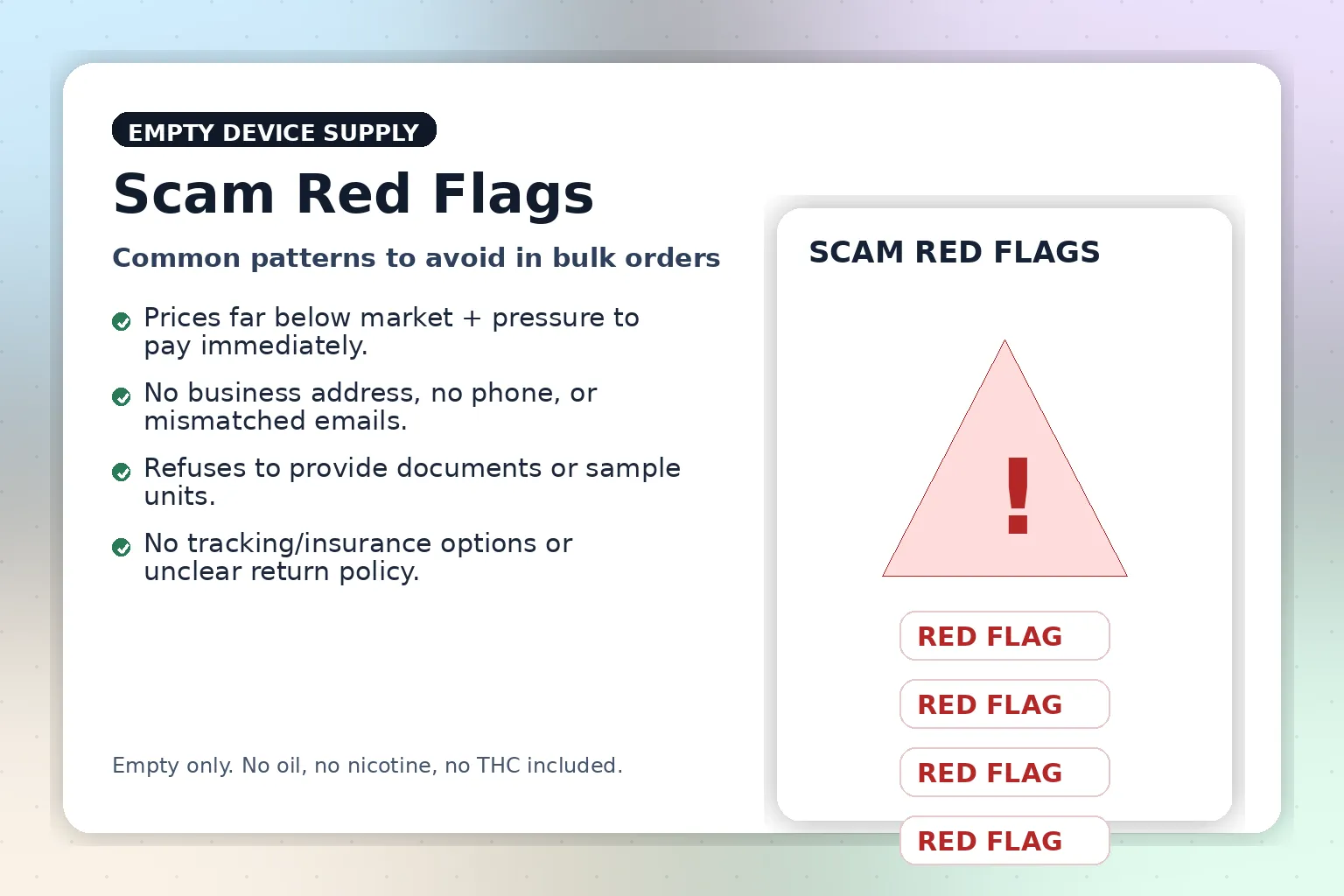 EMPTY DEVICE SUPPLY

Scam Red Flags

Common patterns to avoid in bulk orders

Prices far below market + pressure to pay immediately.

No business address, no phone, or mismatched emails.

Refuses to provide documents or sample units.

No tracking/insurance options or unclear return policy.

Empty only. No oil, no nicotine, no THC included.

SCAM RED FLAGS

!

RED FLAG

RED FLAG

RED FLAG

RED FLAG